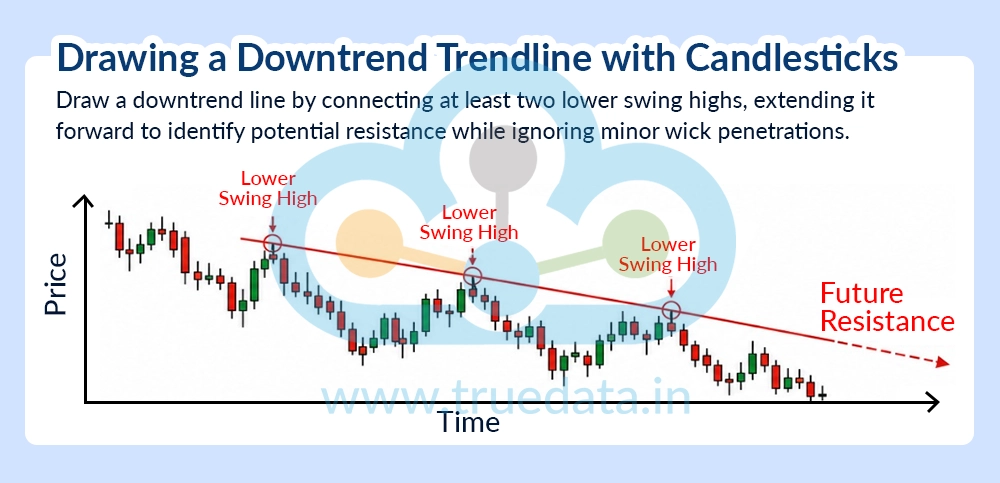 Drawing a Downtrend Trendline with Candlesticks

Draw a downtrend line by connecting at least two lower swing highs, extending it forward to identify potential resistance while ignoring minor wick penetrations.

Lower Swing High

Lower Swing High

Lower Swing High

Future Resistance

Price

Time

www.truedata.in